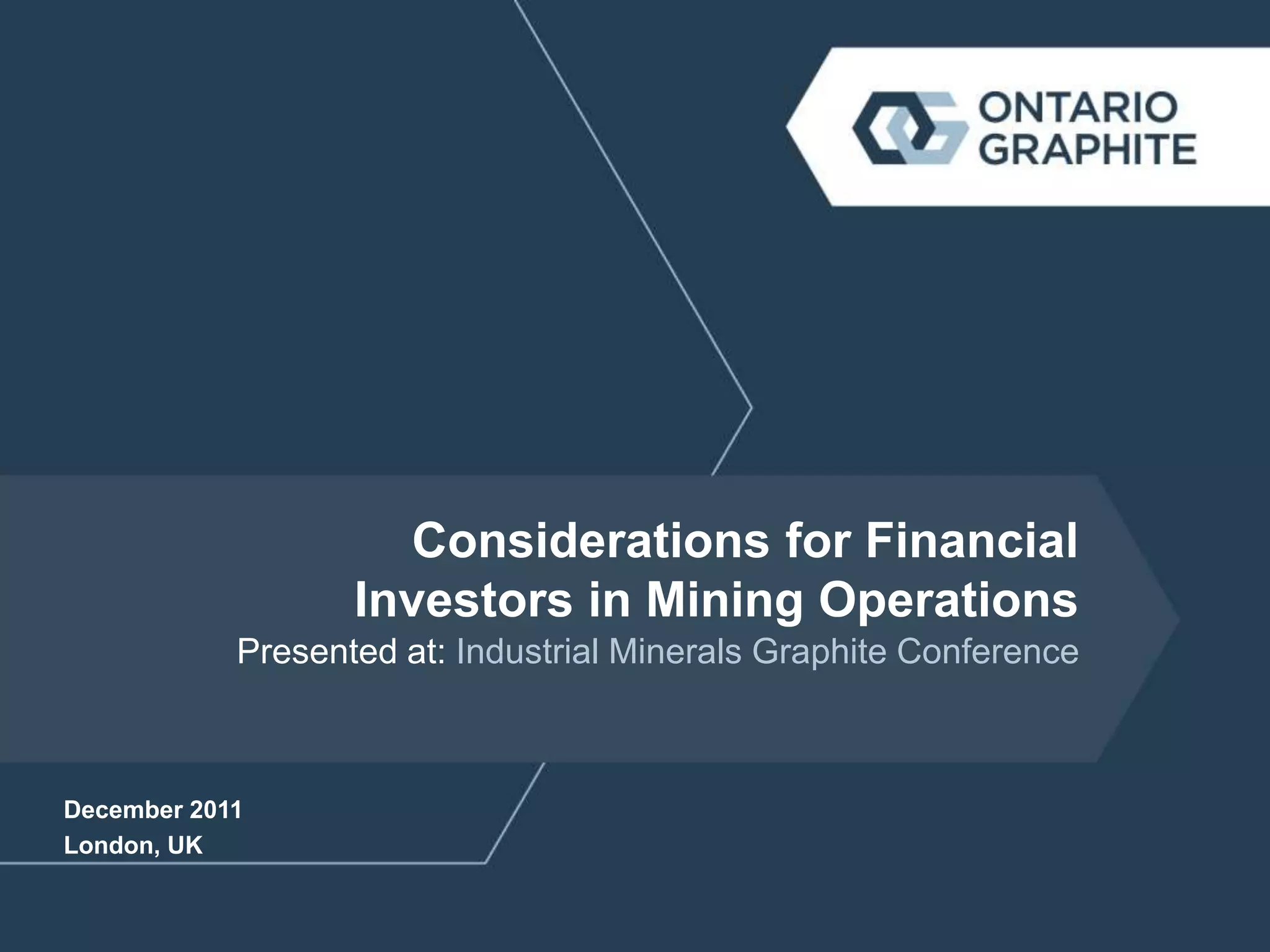 ONTARIO GRAPHITE

Considerations for Financial Investors in Mining Operations

Presented at: Industrial Minerals Graphite Conference

December 2011
London, UK